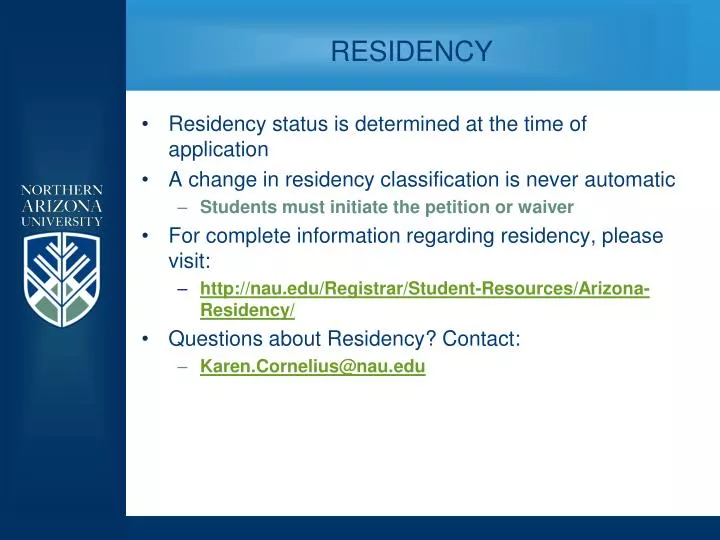 NORTHERN
ARIZONA
UNIVERSITY

RESIDENCY

• Residency status is determined at the time of application
• A change in residency classification is never automatic
– Students must initiate the petition or waiver
• For complete information regarding residency, please visit:
– http://nau.edu/Registrar/Student-Resources/Arizona-Residency/
• Questions about Residency? Contact:
– Karen.Cornelius@nau.edu